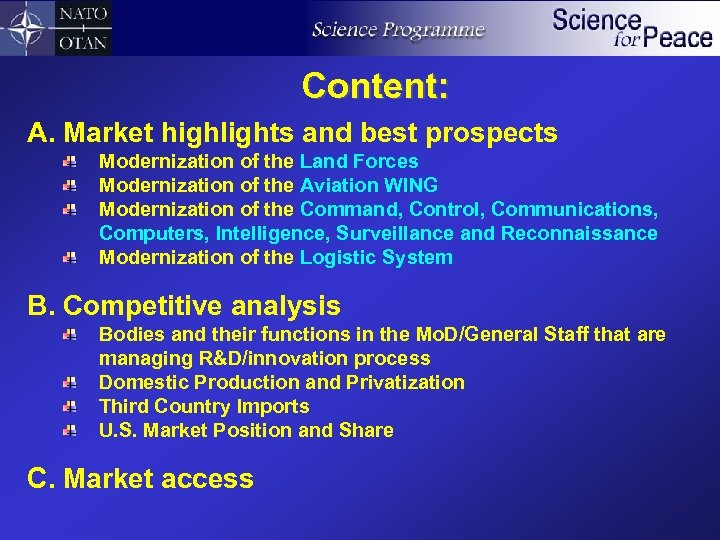 NATO
OTAN

Science Programme

Science for Peace

Content:

A. Market highlights and best prospects

Modernization of the Land Forces
Modernization of the Aviation WING
Modernization of the Command, Control, Communications, Computers, Intelligence, Surveillance and Reconnaissance
Modernization of the Logistic System

B. Competitive analysis

Bodies and their functions in the MoD/General Staff that are managing R&D/innovation process
Domestic Production and Privatization
Third Country Imports
U.S. Market Position and Share

C. Market access